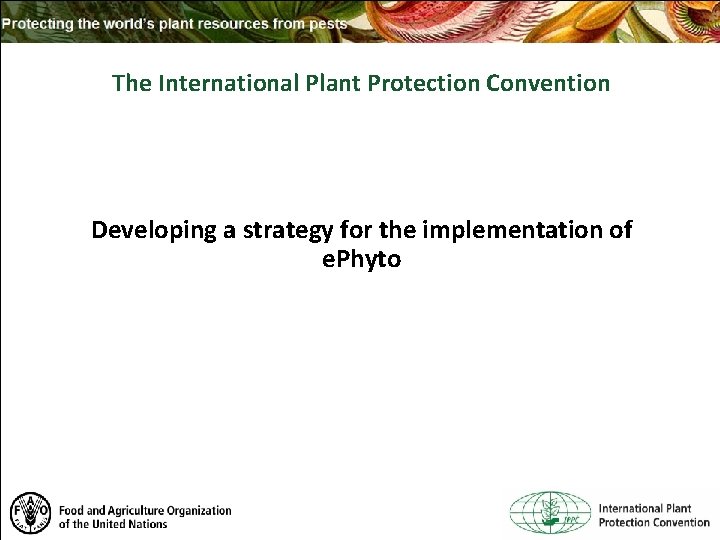 Protecting the world's plant resources from pests

The International Plant Protection Convention

Developing a strategy for the implementation of ePhyto

FAO

Food and Agriculture Organization of the United Nations

IPPC

International Plant Protection Convention